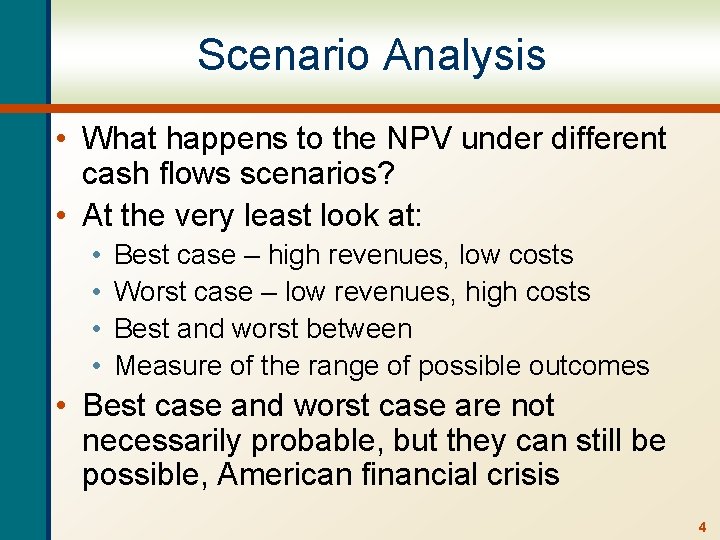 Scenario Analysis

• What happens to the NPV under different cash flows scenarios?
• At the very least look at:
  • Best case – high revenues, low costs
  • Worst case – low revenues, high costs
  • Best and worst between
  • Measure of the range of possible outcomes
• Best case and worst case are not necessarily probable, but they can still be possible, American financial crisis

4